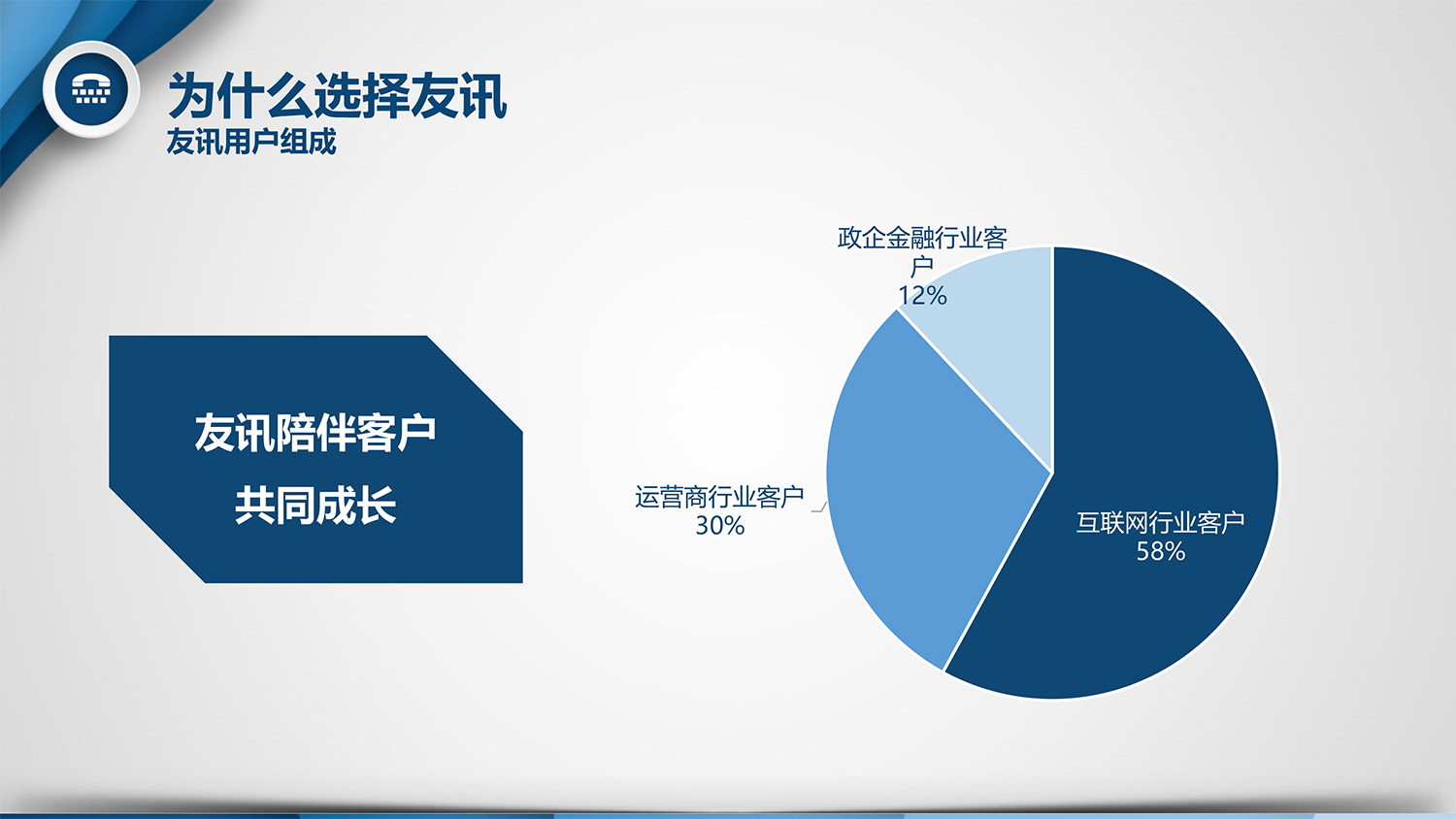 为什么选择友讯
友讯用户组成

友讯陪伴客户
共同成长

政企金融行业客户
12%

运营商行业客户
30%

互联网行业客户
58%